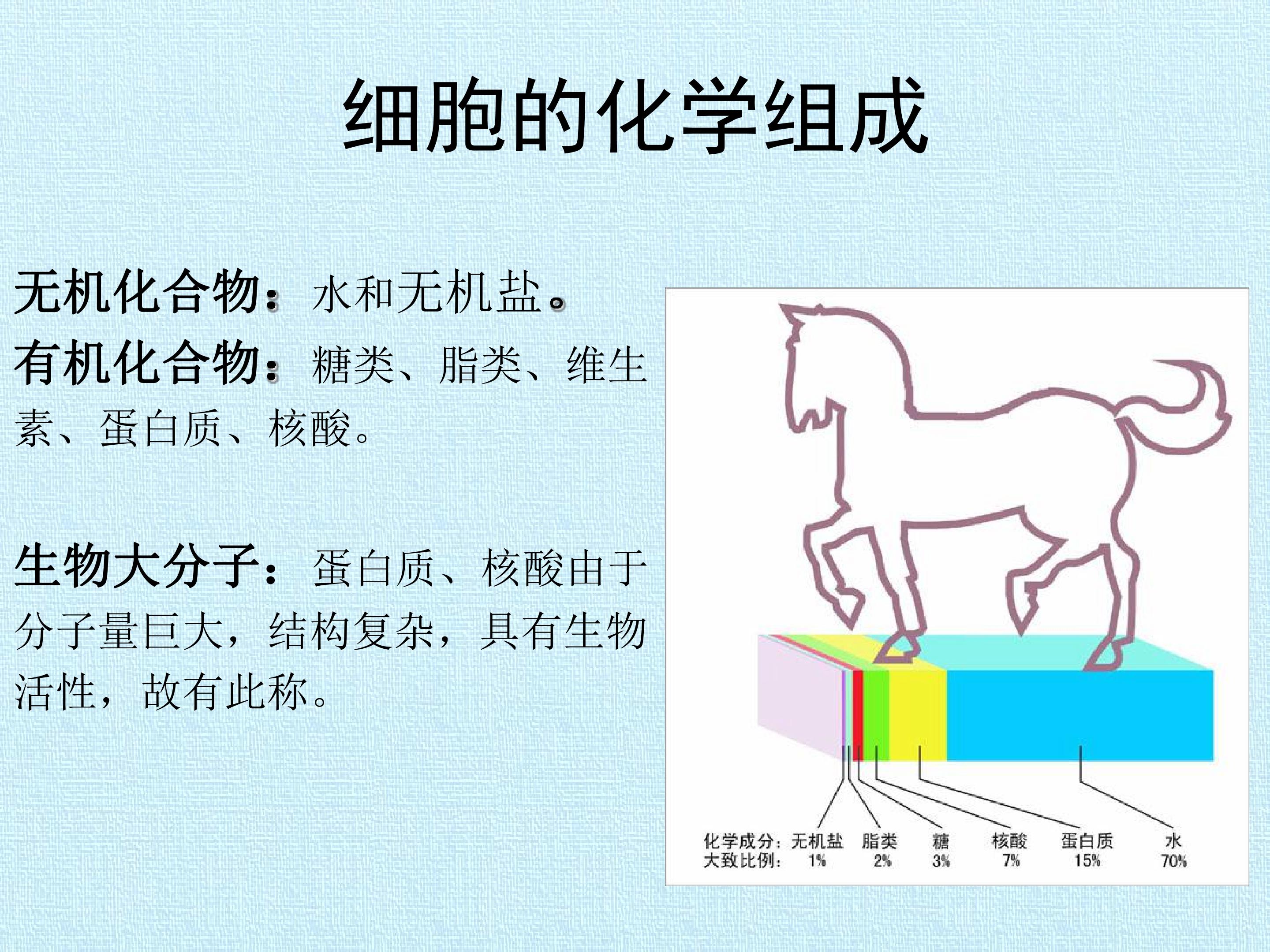 细胞的化学组成

无机化合物：水和无机盐。
有机化合物：糖类、脂类、维生素、蛋白质、核酸。

生物大分子：蛋白质、核酸由于分子量巨大，结构复杂，具有生物活性，故有此称。

| 化学成分： | 无机盐 | 脂类 | 糖 | 核酸 | 蛋白质 | 水 |
|---|---|---|---|---|---|---|
| 大致比例： | 1% | 2% | 3% | 7% | 15% | 70% |